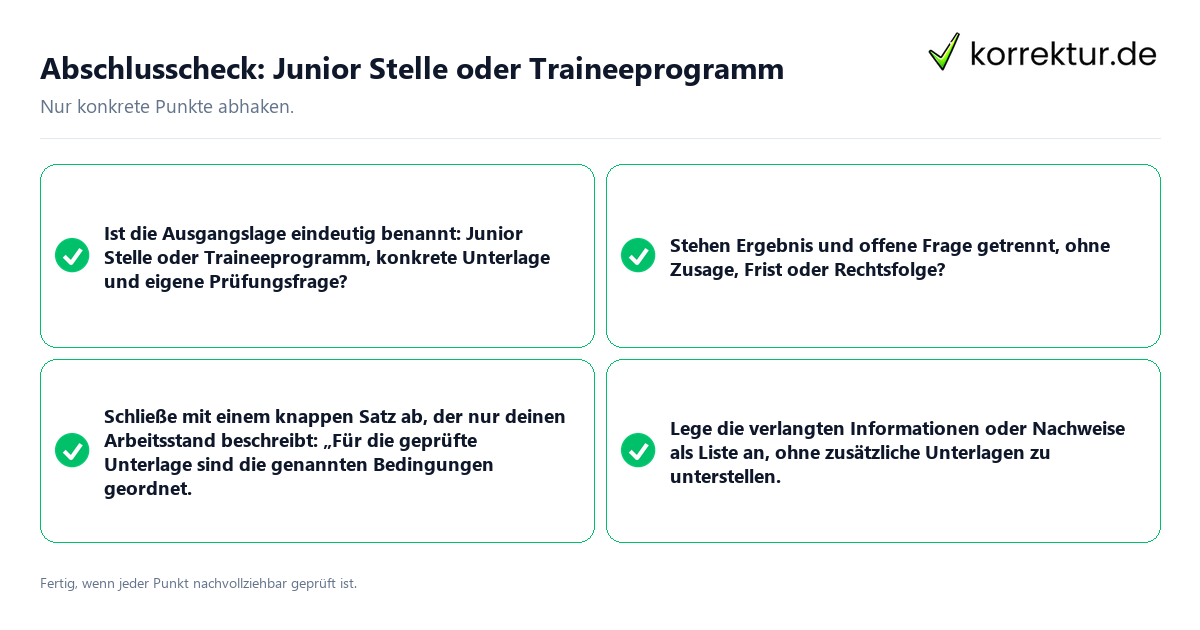 Abschlusscheck: Junior Stelle oder Traineeprogramm

korrektur.de

Nur konkrete Punkte abhaken.

Ist die Ausgangslage eindeutig benannt: Junior Stelle oder Traineeprogramm, konkrete Unterlage und eigene Prüfungsfrage?

Stehen Ergebnis und offene Frage getrennt, ohne Zusage, Frist oder Rechtsfolge?

Schließe mit einem knappen Satz ab, der nur deinen Arbeitsstand beschreibt: „Für die geprüfte Unterlage sind die genannten Bedingungen geordnet.

Lege die verlangten Informationen oder Nachweise als Liste an, ohne zusätzliche Unterlagen zu unterstellen.

Fertig, wenn jeder Punkt nachvollziehbar geprüft ist.